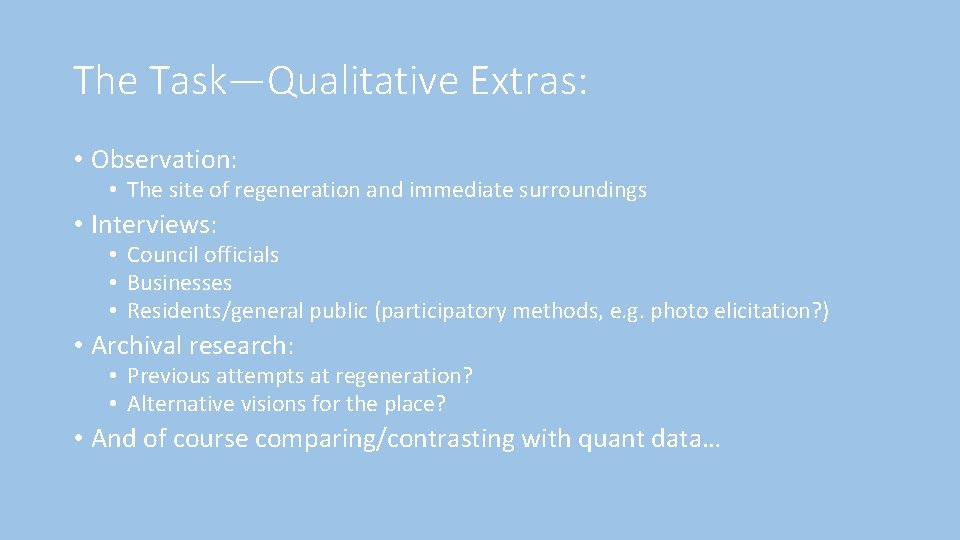 The Task—Qualitative Extras:

• Observation:
  • The site of regeneration and immediate surroundings
• Interviews:
  • Council officials
  • Businesses
  • Residents/general public (participatory methods, e.g. photo elicitation?)
• Archival research:
  • Previous attempts at regeneration?
  • Alternative visions for the place?
• And of course comparing/contrasting with quant data…